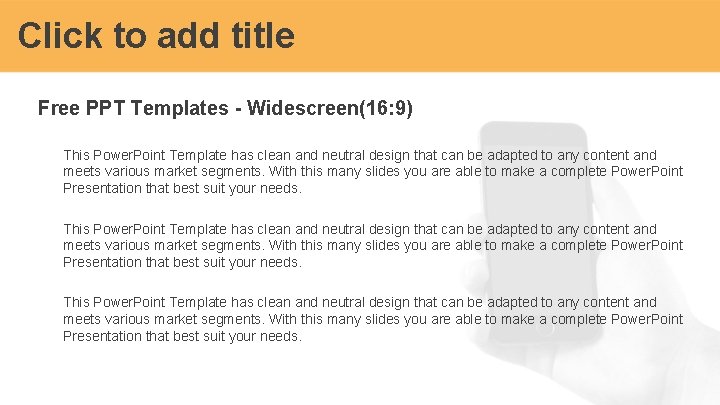 Click to add title

Free PPT Templates - Widescreen(16:9)

This PowerPoint Template has clean and neutral design that can be adapted to any content and meets various market segments. With this many slides you are able to make a complete PowerPoint Presentation that best suit your needs.

This PowerPoint Template has clean and neutral design that can be adapted to any content and meets various market segments. With this many slides you are able to make a complete PowerPoint Presentation that best suit your needs.

This PowerPoint Template has clean and neutral design that can be adapted to any content and meets various market segments. With this many slides you are able to make a complete PowerPoint Presentation that best suit your needs.